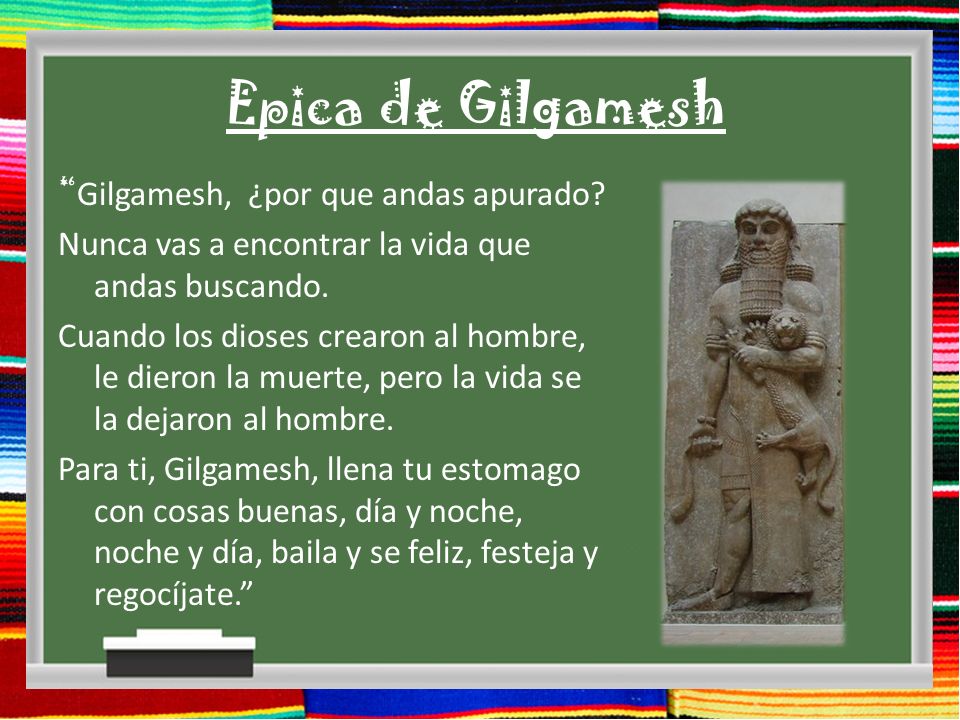 Epica de Gilgamesh

“Gilgamesh, ¿por que andas apurado?

Nunca vas a encontrar la vida que andas buscando.

Cuando los dioses crearon al hombre, le dieron la muerte, pero la vida se la dejaron al hombre.

Para ti, Gilgamesh, llena tu estomago con cosas buenas, día y noche, noche y día, baila y se feliz, festeja y regocíjate.”